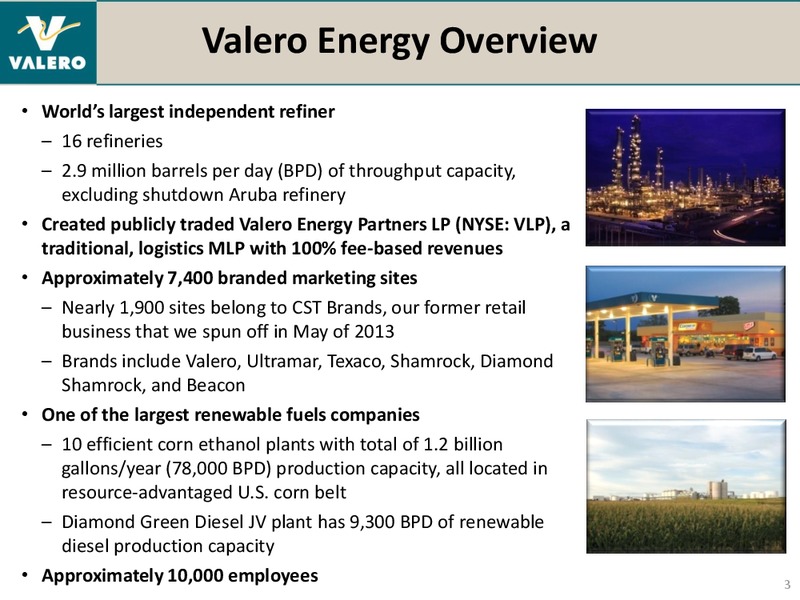 VALERO

Valero Energy Overview

• World's largest independent refiner
– 16 refineries
– 2.9 million barrels per day (BPD) of throughput capacity, excluding shutdown Aruba refinery
• Created publicly traded Valero Energy Partners LP (NYSE: VLP), a traditional, logistics MLP with 100% fee-based revenues
• Approximately 7,400 branded marketing sites
– Nearly 1,900 sites belong to CST Brands, our former retail business that we spun off in May of 2013
– Brands include Valero, Ultramar, Texaco, Shamrock, Diamond Shamrock, and Beacon
• One of the largest renewable fuels companies
– 10 efficient corn ethanol plants with total of 1.2 billion gallons/year (78,000 BPD) production capacity, all located in resource-advantaged U.S. corn belt
– Diamond Green Diesel JV plant has 9,300 BPD of renewable diesel production capacity
• Approximately 10,000 employees

3